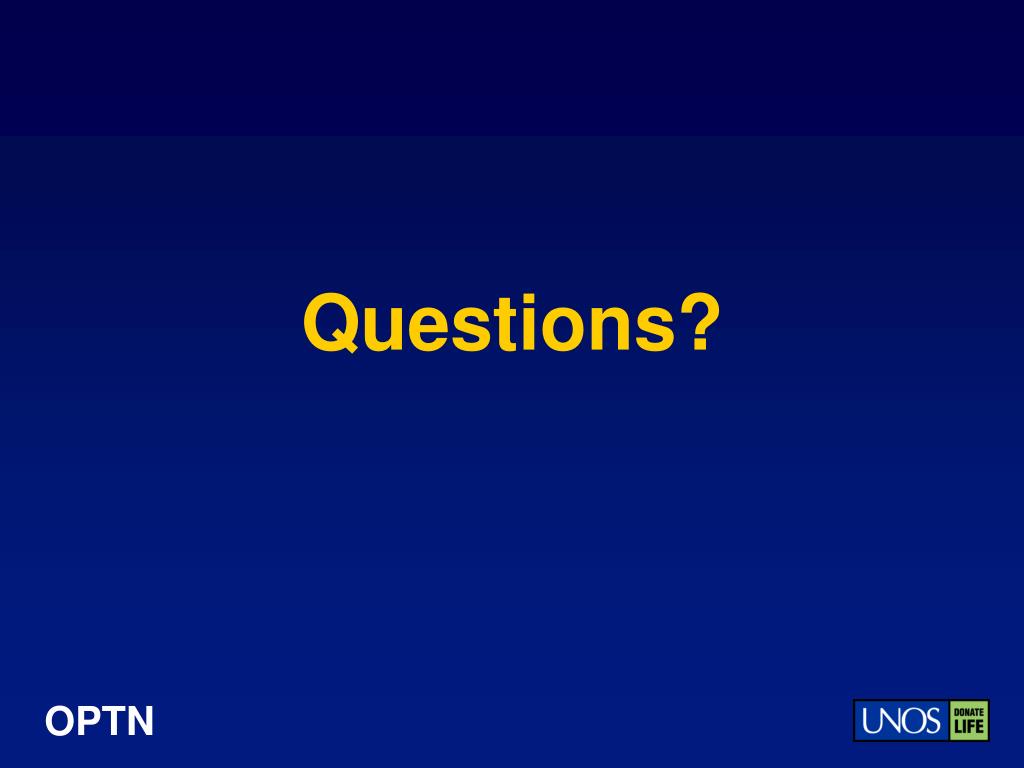 Questions?

OPTN

UNOS DONATE LIFE